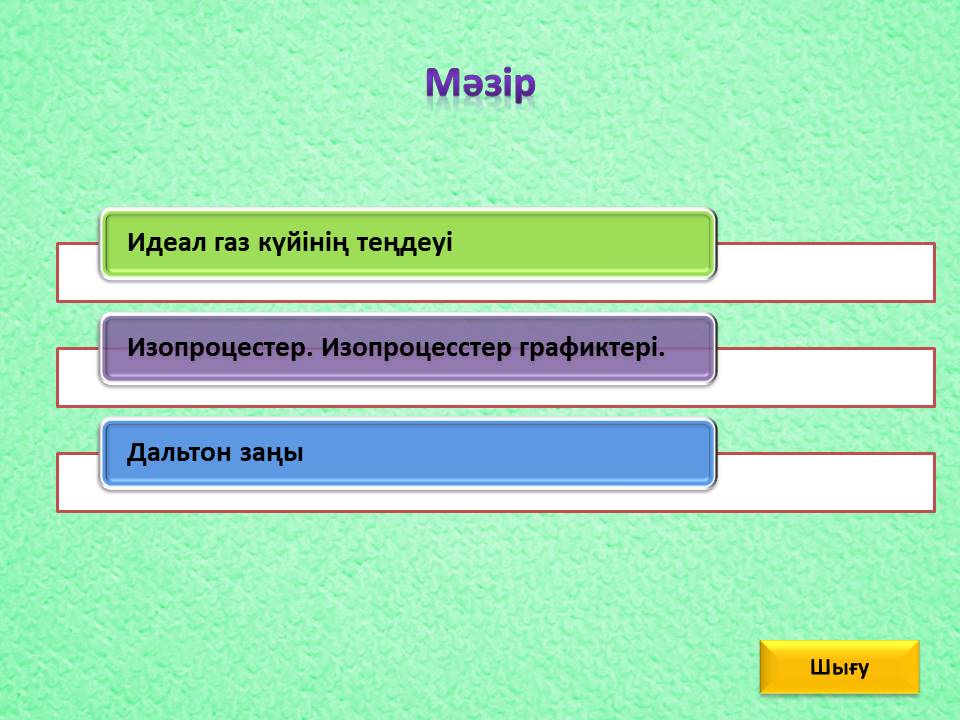 Мәзір

Идеал газ күйінің теңдеуі

Изопроцестер. Изопроцесстер графиктері.

Дальтон заңы

Шығу